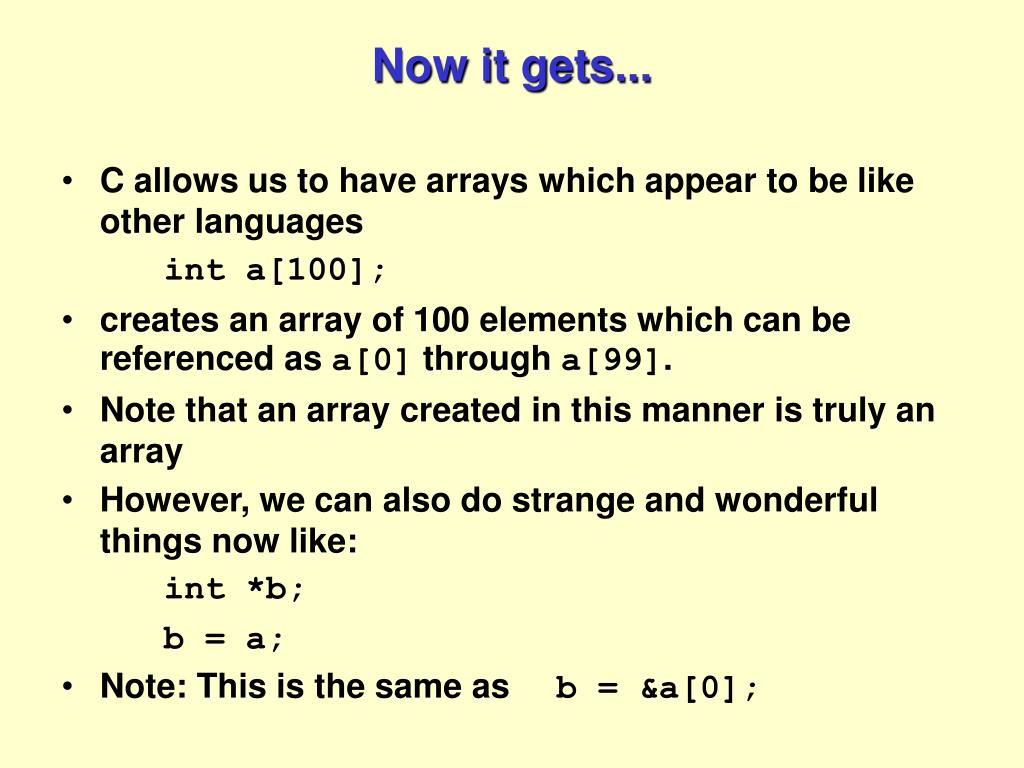 Now it gets...

• C allows us to have arrays which appear to be like other languages

int a[100];

• creates an array of 100 elements which can be referenced as a[0] through a[99].

• Note that an array created in this manner is truly an array

• However, we can also do strange and wonderful things now like:

int *b;

b = a;

• Note: This is the same as b = &a[0];